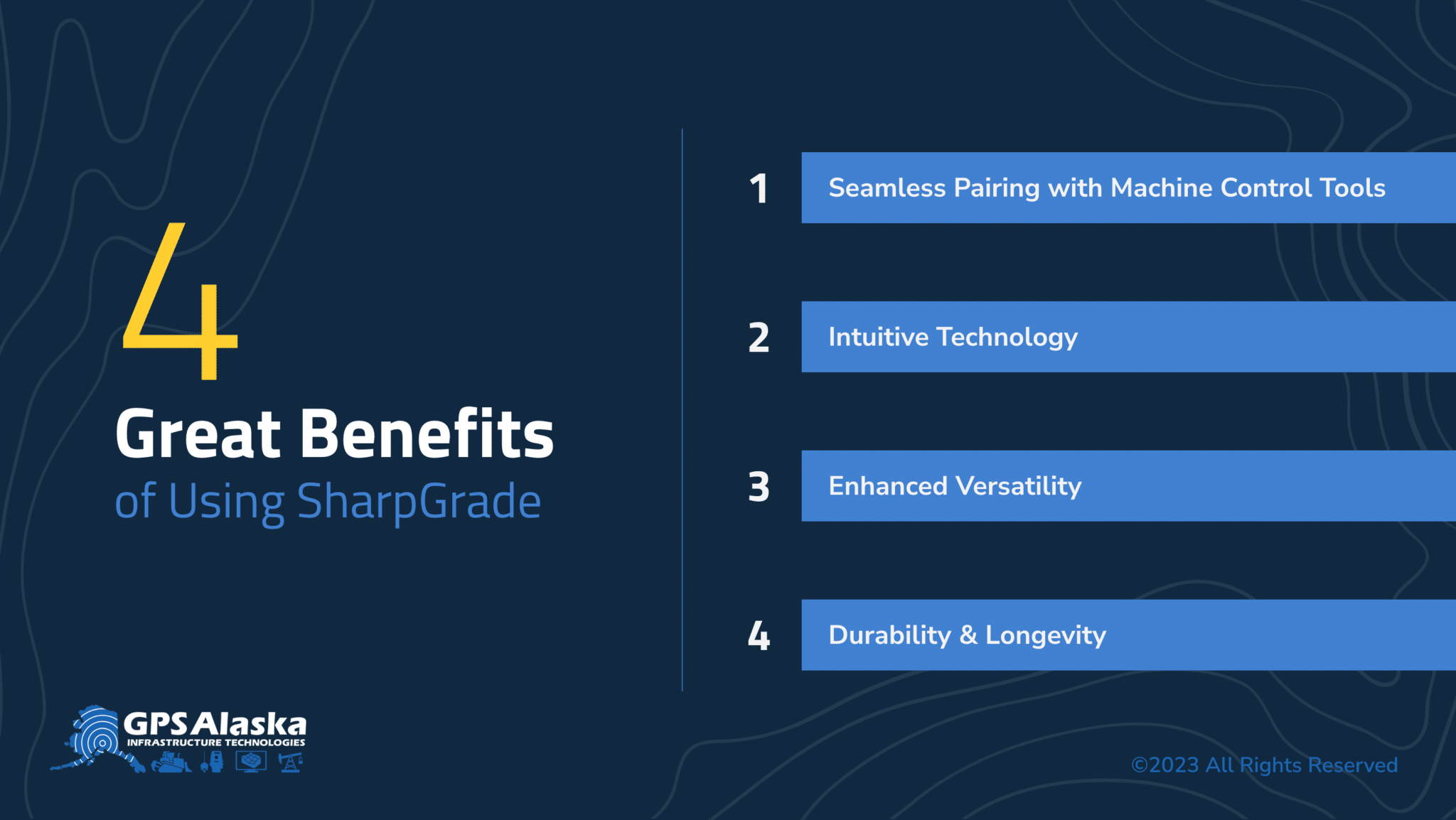 4
Great Benefits
of Using SharpGrade

1 Seamless Pairing with Machine Control Tools

2 Intuitive Technology

3 Enhanced Versatility

4 Durability & Longevity

GPS Alaska
INFRASTRUCTURE TECHNOLOGIES

©2023 All Rights Reserved